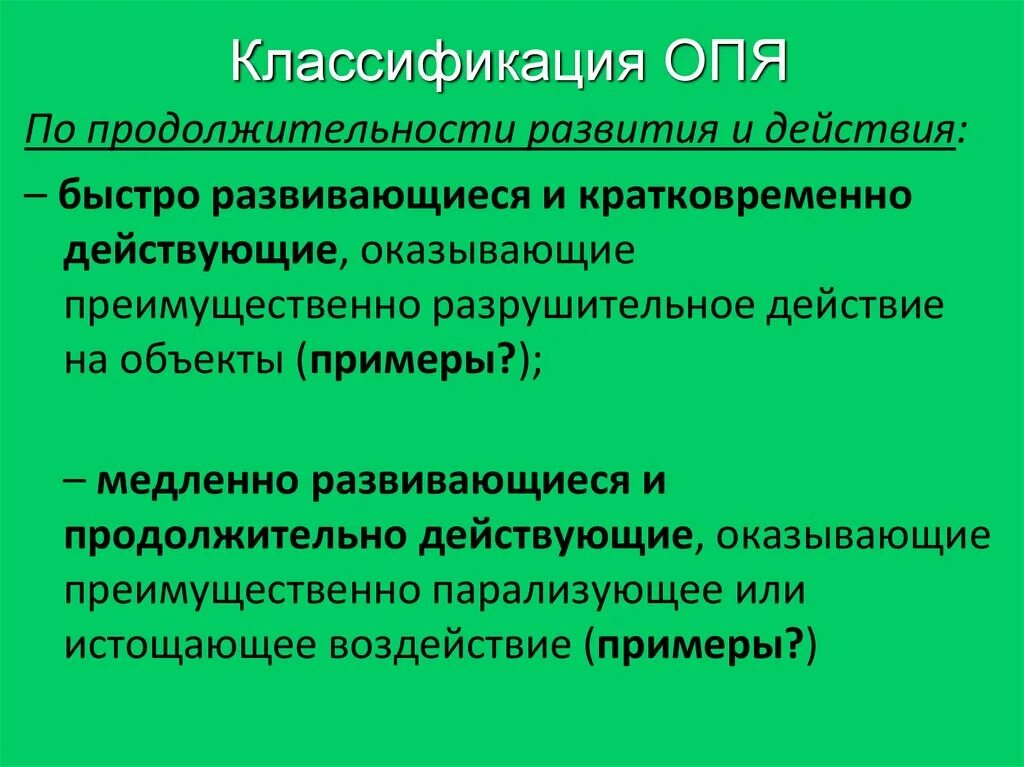 Классификация ОПЯ

По продолжительности развития и действия:

– быстро развивающиеся и кратковременно действующие, оказывающие преимущественно разрушительное действие на объекты (примеры?);

– медленно развивающиеся и продолжительно действующие, оказывающие преимущественно парализующее или истощающее воздействие (примеры?)